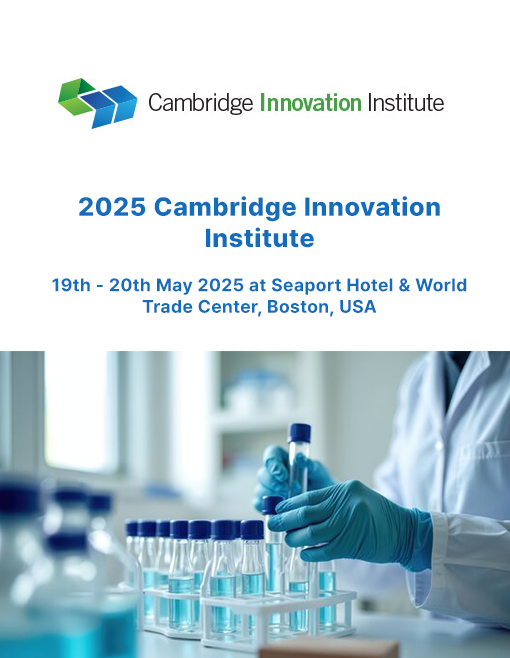 Cambridge Innovation Institute

2025 Cambridge Innovation Institute

19th - 20th May 2025 at Seaport Hotel & World Trade Center, Boston, USA